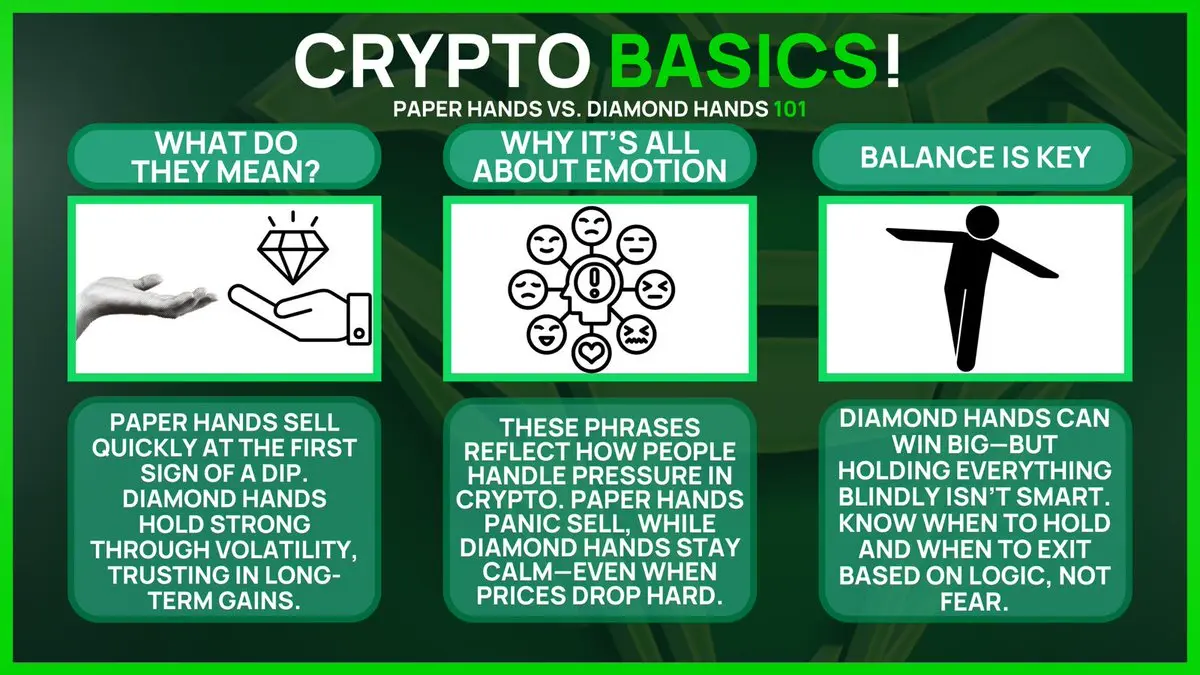 CRYPTO BASICS!

PAPER HANDS VS. DIAMOND HANDS 101

WHAT DO THEY MEAN?

PAPER HANDS SELL QUICKLY AT THE FIRST SIGN OF A DIP. DIAMOND HANDS HOLD STRONG THROUGH VOLATILITY, TRUSTING IN LONG-TERM GAINS.

WHY IT'S ALL ABOUT EMOTION

THESE PHRASES REFLECT HOW PEOPLE HANDLE PRESSURE IN CRYPTO. PAPER HANDS PANIC SELL, WHILE DIAMOND HANDS STAY CALM—EVEN WHEN PRICES DROP HARD.

BALANCE IS KEY

DIAMOND HANDS CAN WIN BIG—BUT HOLDING EVERYTHING BLINDLY ISN'T SMART. KNOW WHEN TO HOLD AND WHEN TO EXIT BASED ON LOGIC, NOT FEAR.